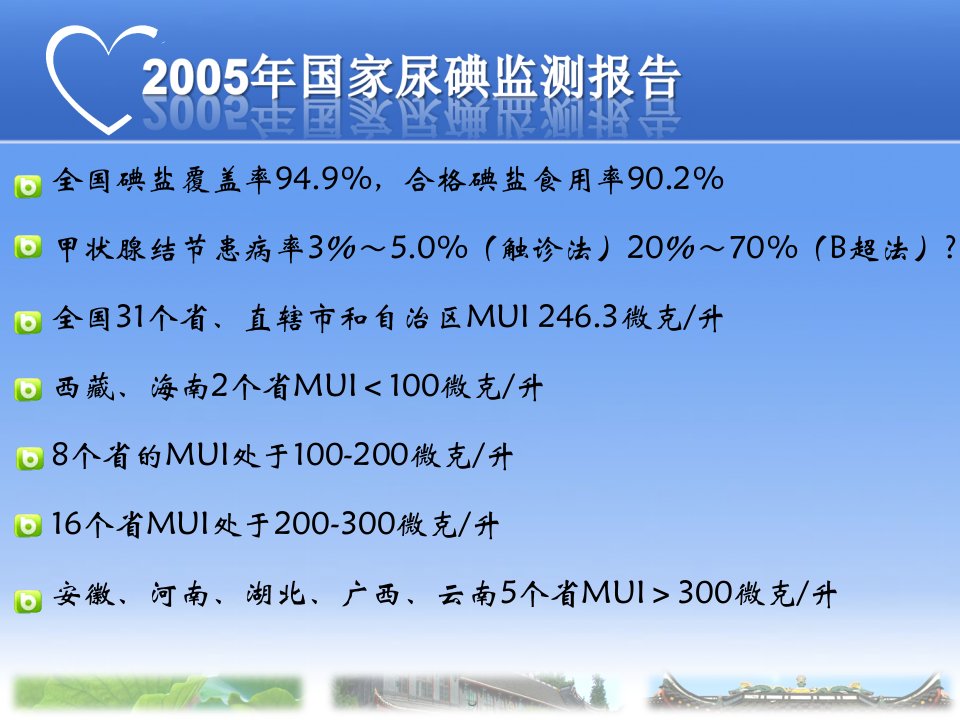 2005年国家尿碘监测报告

全国碘盐覆盖率94.9%，合格碘盐食用率90.2%

甲状腺结节患病率3%～5.0%（触诊法）20%～70%（B超法）？

全国31个省、直辖市和自治区MUI 246.3微克/升

西藏、海南2个省MUI＜100微克/升

8个省的MUI处于100-200微克/升

16个省MUI处于200-300微克/升

安徽、河南、湖北、广西、云南5个省MUI＞300微克/升